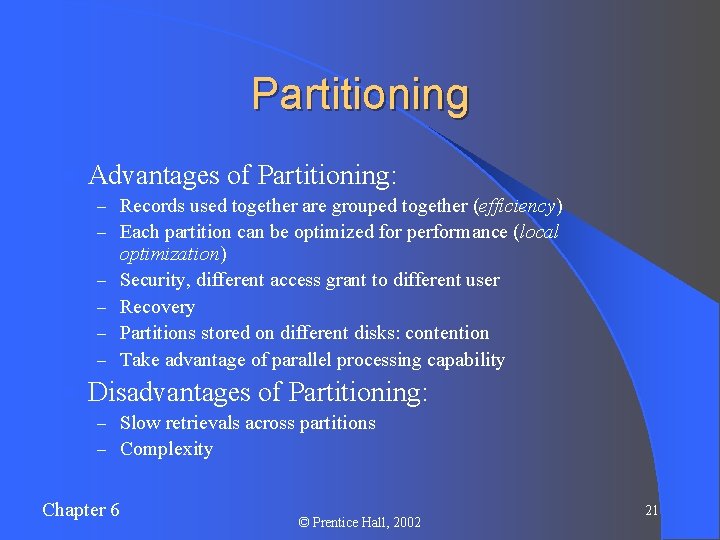 Partitioning

Advantages of Partitioning:
– Records used together are grouped together (efficiency)
– Each partition can be optimized for performance (local optimization)
– Security, different access grant to different user
– Recovery
– Partitions stored on different disks: contention
– Take advantage of parallel processing capability

Disadvantages of Partitioning:
– Slow retrievals across partitions
– Complexity

Chapter 6

© Prentice Hall, 2002

21